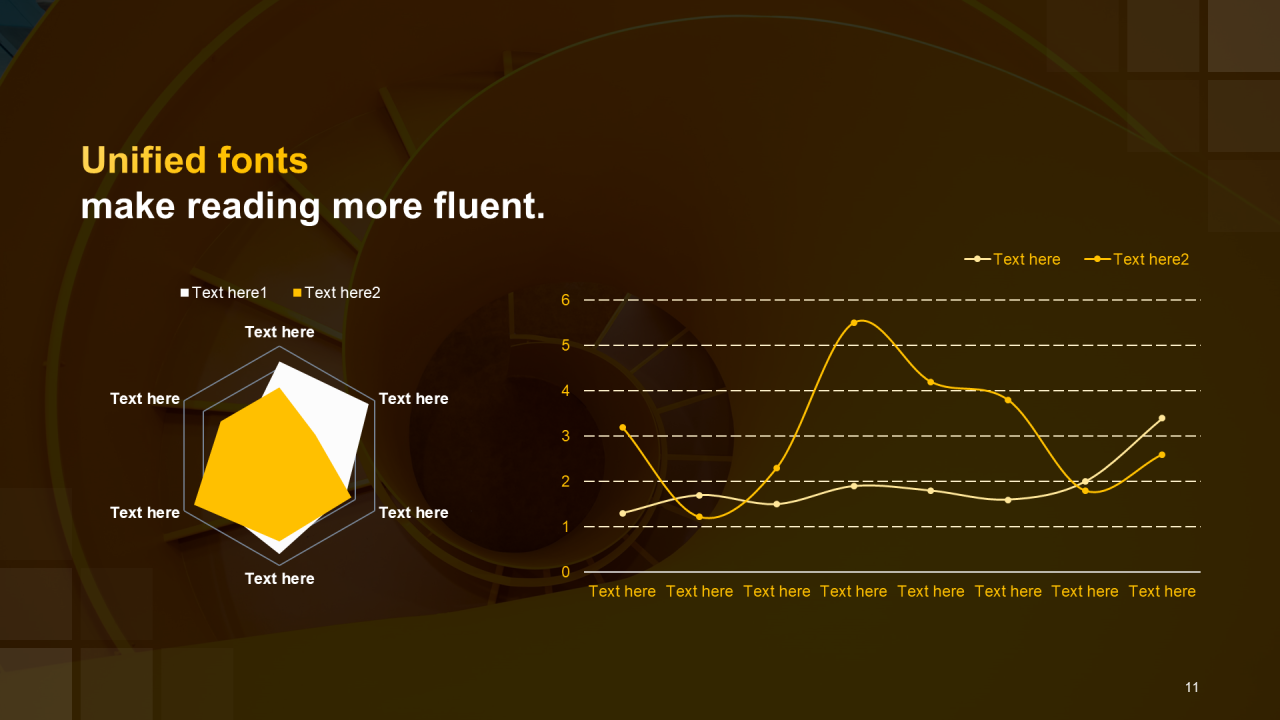 Unified fonts
make reading more fluent.

Text here1 Text here2

Text here
Text here
Text here
Text here
Text here
Text here

Text here Text here2

6
5
4
3
2
1
0

Text here Text here Text here Text here Text here Text here Text here Text here

11